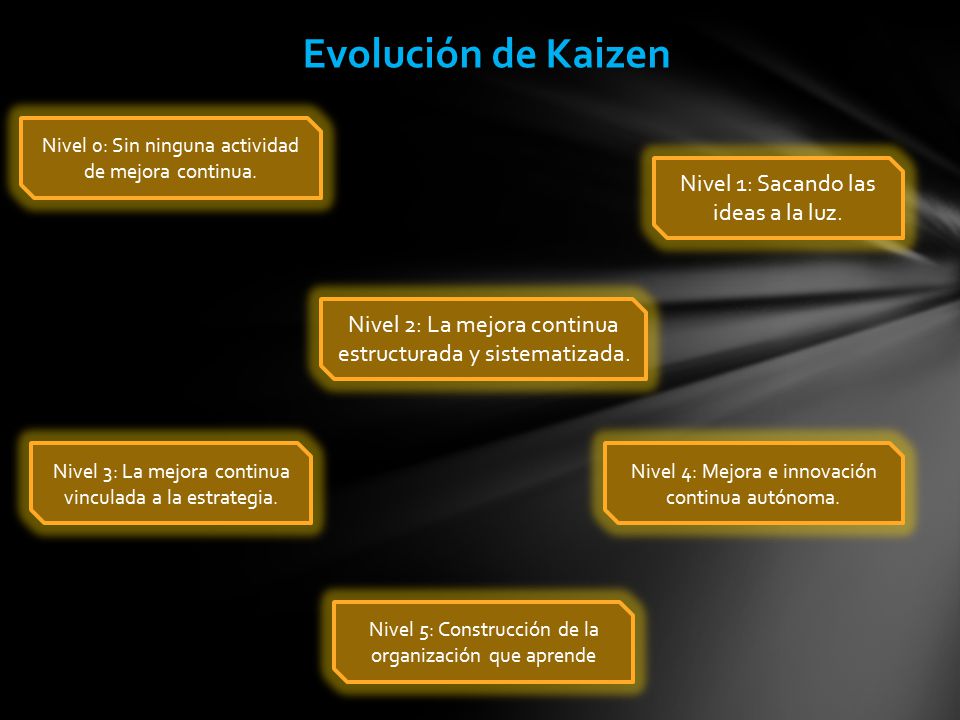 Evolución de Kaizen

Nivel 0: Sin ninguna actividad de mejora continua.

Nivel 1: Sacando las ideas a la luz.

Nivel 2: La mejora continua estructurada y sistematizada.

Nivel 3: La mejora continua vinculada a la estrategia.

Nivel 4: Mejora e innovación continua autónoma.

Nivel 5: Construcción de la organización que aprende